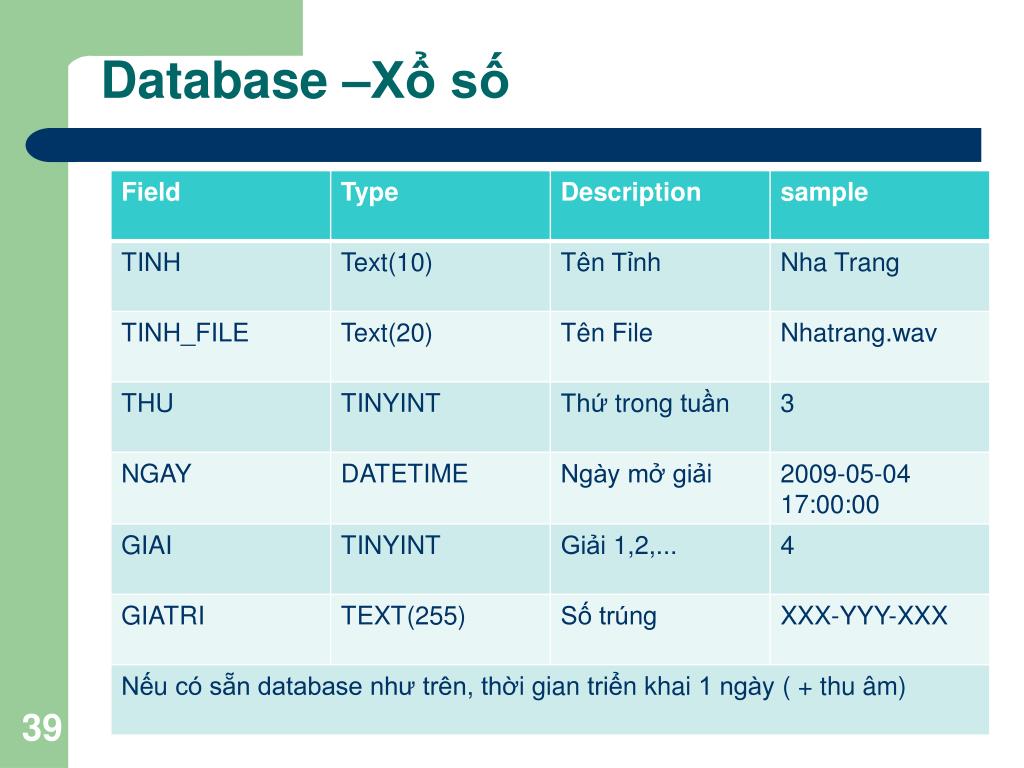 Database –Xổ số

| Field | Type | Description | sample |
|---|---|---|---|
| TINH | Text(10) | Tên Tỉnh | Nha Trang |
| TINH_FILE | Text(20) | Tên File | Nhatrang.wav |
| THU | TINYINT | Thứ trong tuần | 3 |
| NGAY | DATETIME | Ngày mở giải | 2009-05-04 17:00:00 |
| GIAI | TINYINT | Giải 1,2,... | 4 |
| GIATRI | TEXT(255) | Số trúng | XXX-YYY-XXX |
| Nếu có sẵn database như trên, thời gian triển khai 1 ngày ( + thu âm) | | | |

39